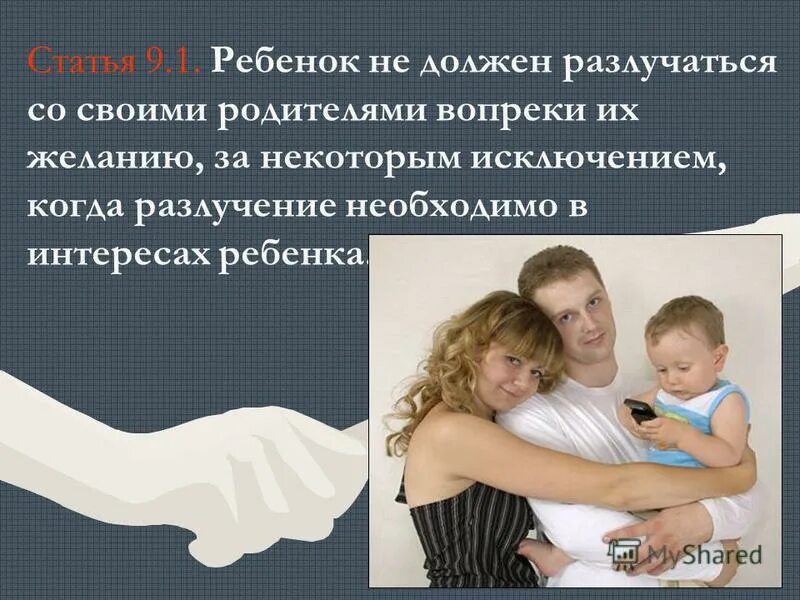 Статья 9.1. Ребенок не должен разлучаться со своими родителями вопреки их желанию, за некоторым исключением, когда разлучение необходимо в интересах ребенка.

MyShared